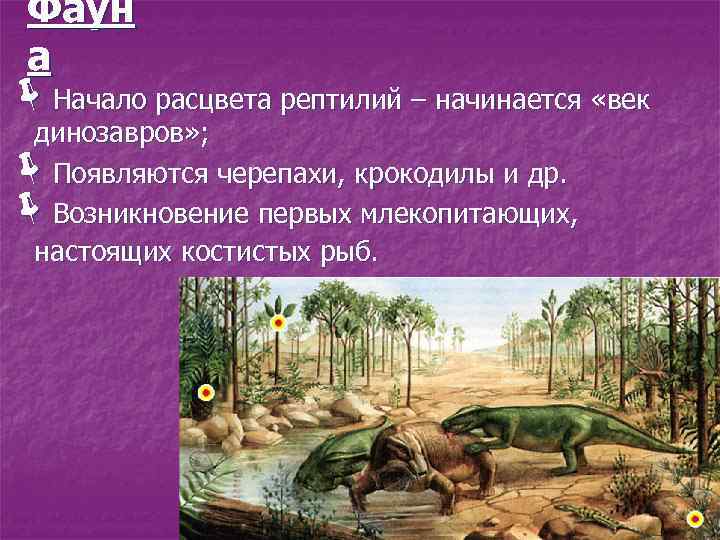 Фаун
а

Начало расцвета рептилий – начинается «век динозавров»;

Появляются черепахи, крокодилы и др.

Возникновение первых млекопитающих, настоящих костистых рыб.